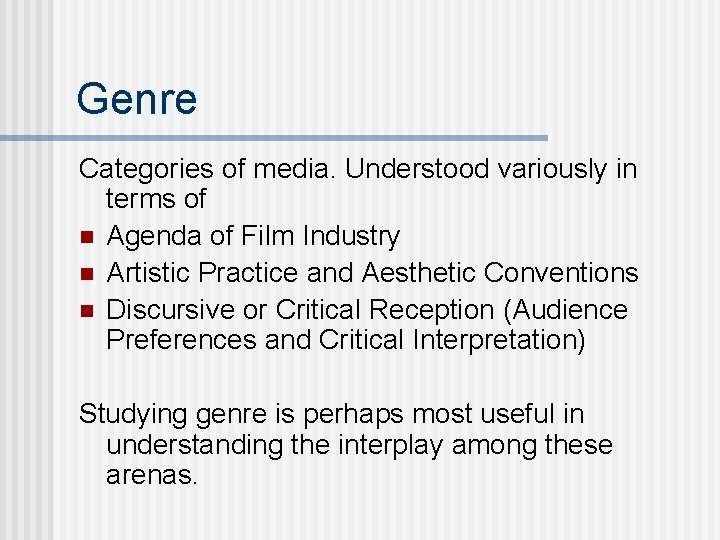 Genre

Categories of media. Understood variously in terms of
- Agenda of Film Industry
- Artistic Practice and Aesthetic Conventions
- Discursive or Critical Reception (Audience Preferences and Critical Interpretation)

Studying genre is perhaps most useful in understanding the interplay among these arenas.